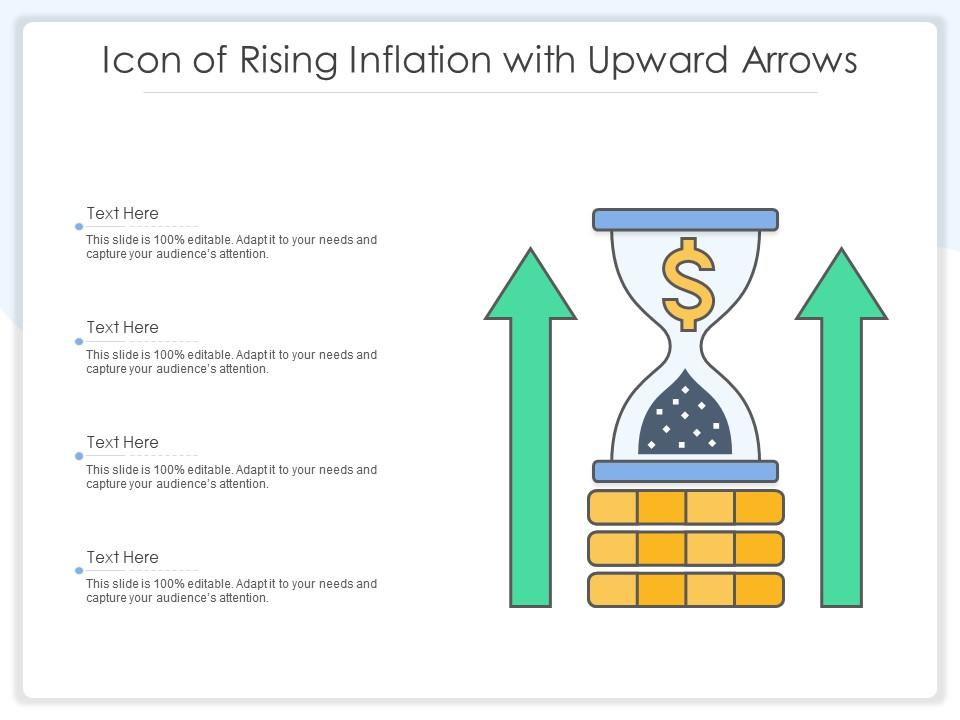 Icon of Rising Inflation with Upward Arrows

Text Here
This slide is 100% editable. Adapt it to your needs and capture your audience's attention.

Text Here
This slide is 100% editable. Adapt it to your needs and capture your audience's attention.

Text Here
This slide is 100% editable. Adapt it to your needs and capture your audience's attention.

Text Here
This slide is 100% editable. Adapt it to your needs and capture your audience's attention.

$